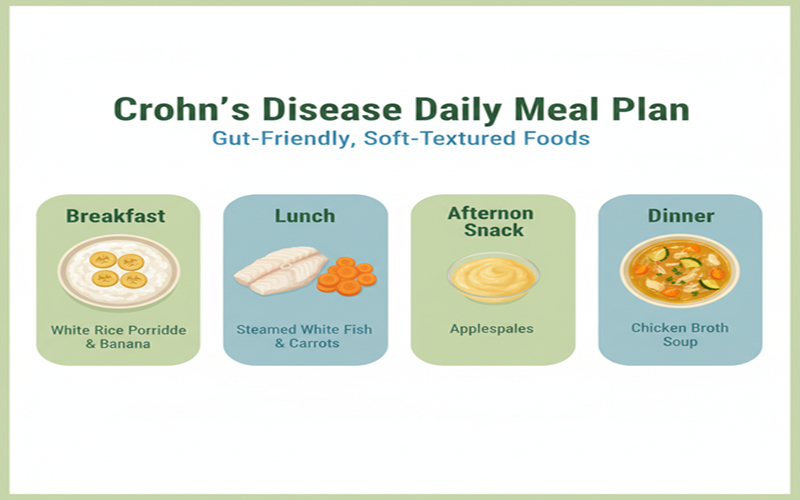 Crohn's Disease Daily Meal Plan
Gut-Friendly, Soft-Textured Foods

Breakfast
White Rice Porridde & Banana

Lunch
Steamed White Fish & Carrots

Afternon Snack
Applespales

Dinner
Chicken Broth Soup